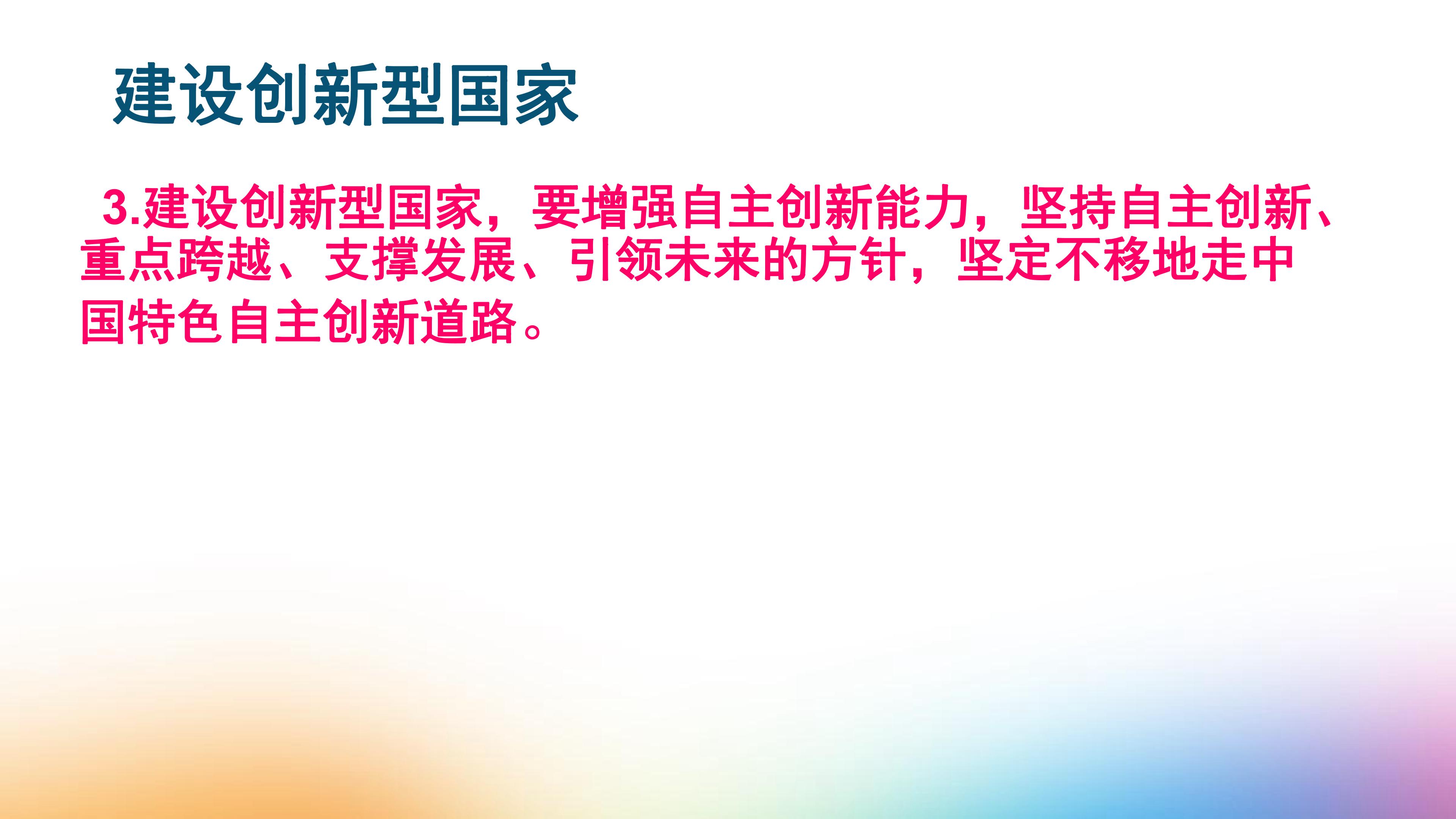 建设创新型国家

3.建设创新型国家，要增强自主创新能力，坚持自主创新、重点跨越、支撑发展、引领未来的方针，坚定不移地走中国特色自主创新道路。